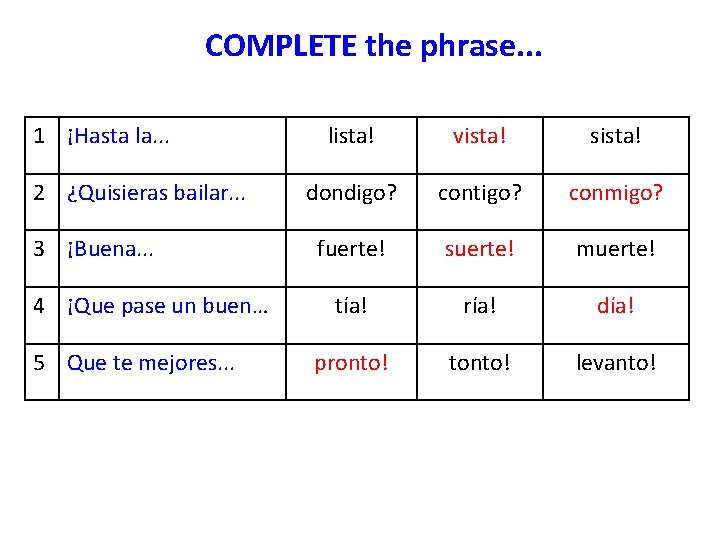 COMPLETE the phrase...

| 1 | ¡Hasta la... | lista! | vista! | sista! |
|---|---|---|---|---|
| 2 | ¿Quisieras bailar... | dondigo? | contigo? | conmigo? |
| 3 | ¡Buena... | fuerte! | suerte! | muerte! |
| 4 | ¡Que pase un buen… | tía! | ría! | día! |
| 5 | Que te mejores... | pronto! | tonto! | levanto! |